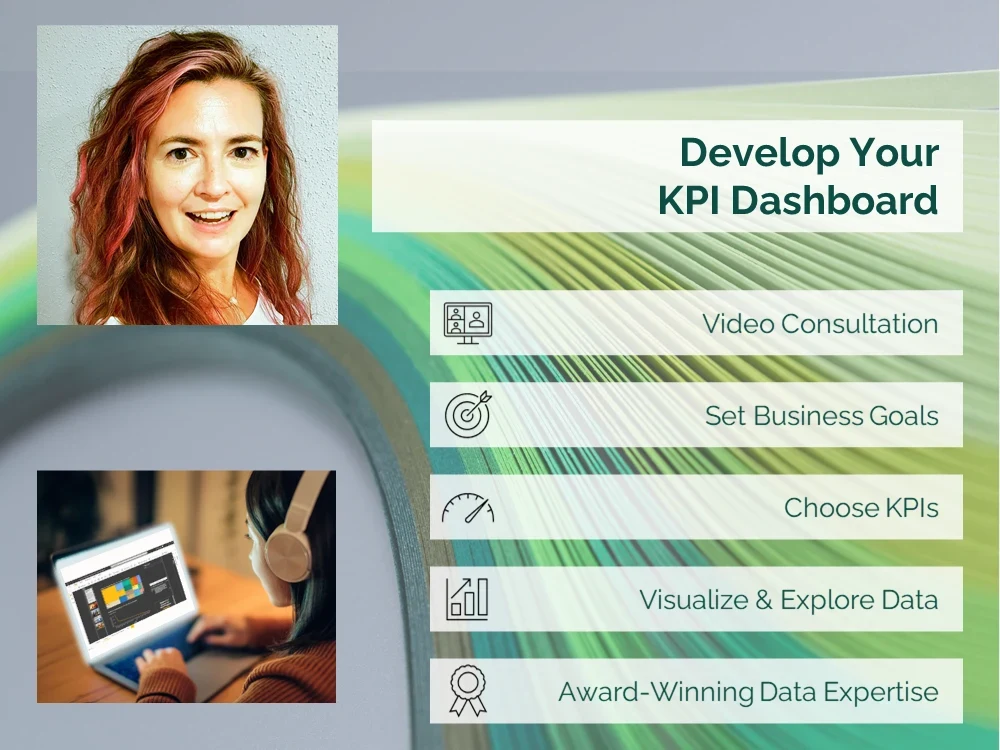 Develop Your
KPI Dashboard

Video Consultation

Set Business Goals

Choose KPIs

Visualize & Explore Data

Award-Winning Data Expertise